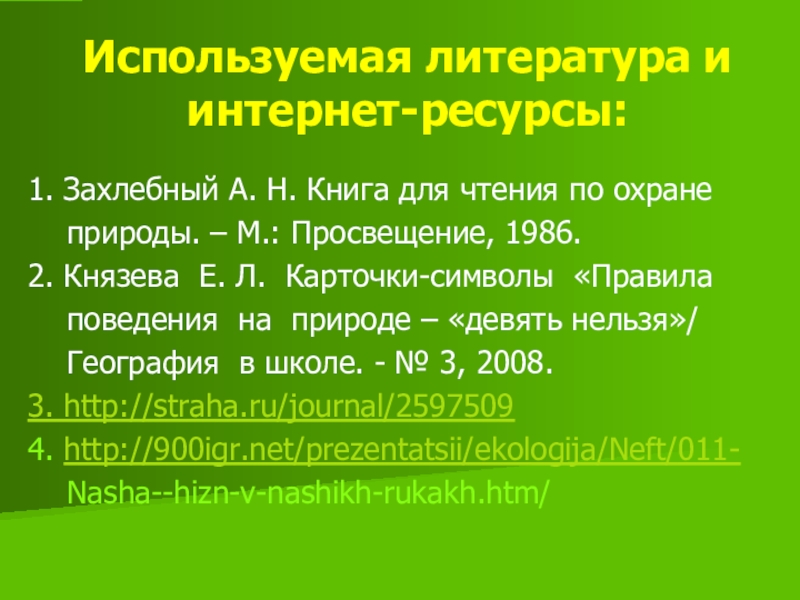 Используемая литература и интернет-ресурсы:

1. Захлебный А. Н. Книга для чтения по охране природы. – М.: Просвещение, 1986.

2. Князева Е. Л. Карточки-символы «Правила поведения на природе – «девять нельзя»/ География в школе. - № 3, 2008.

3. http://straha.ru/journal/2597509

4. http://900igr.net/prezentatsii/ekologija/Neft/011-Nasha--hizn-v-nashikh-rukakh.htm/